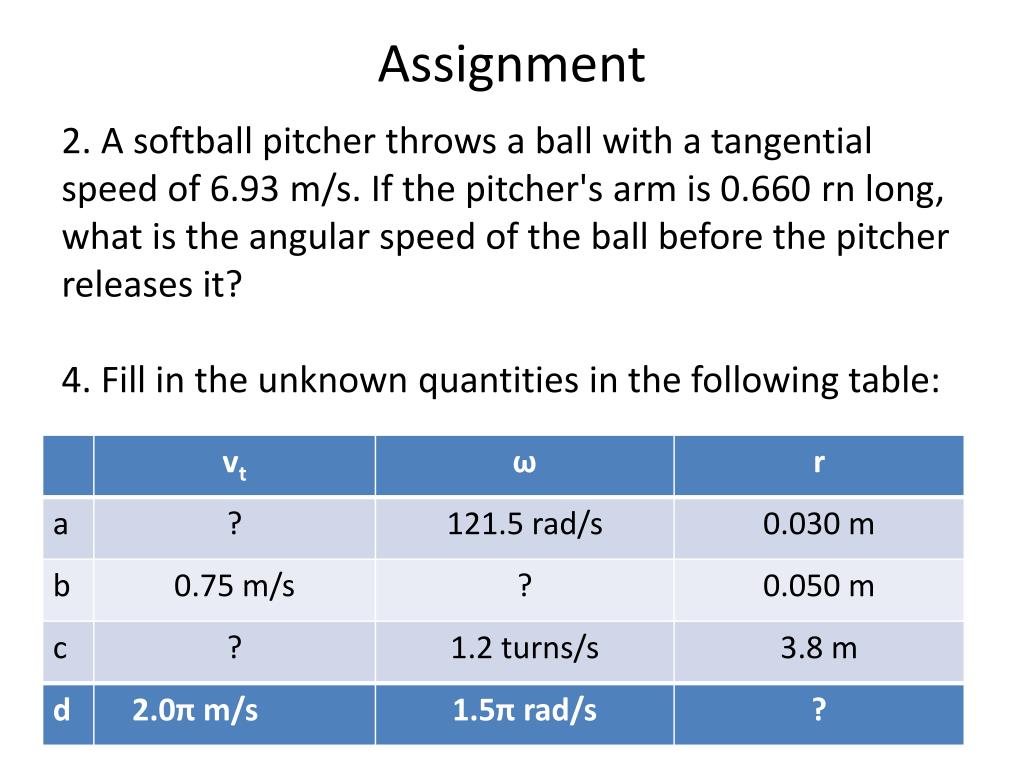 Assignment

2. A softball pitcher throws a ball with a tangential speed of 6.93 m/s. If the pitcher's arm is 0.660 rn long, what is the angular speed of the ball before the pitcher releases it?

4. Fill in the unknown quantities in the following table:

| | $v_t$ | ω | r |
|---|---|---|---|
| a | ? | 121.5 rad/s | 0.030 m |
| b | 0.75 m/s | ? | 0.050 m |
| c | ? | 1.2 turns/s | 3.8 m |
| d | 2.0π m/s | 1.5π rad/s | ? |